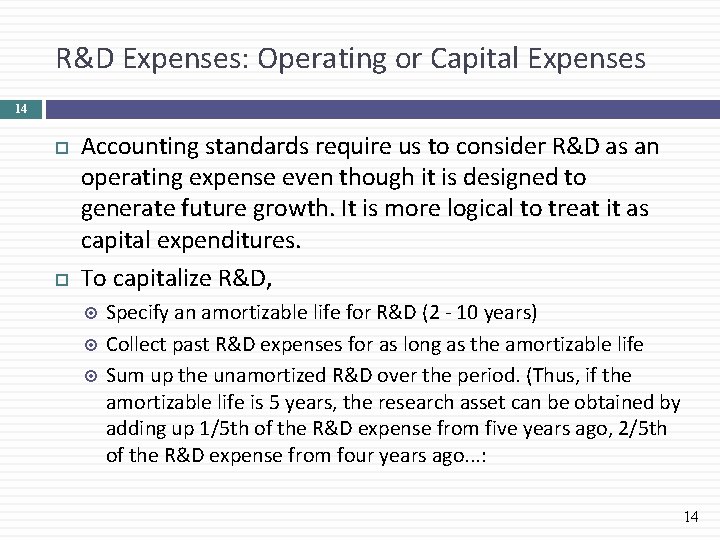 R&D Expenses: Operating or Capital Expenses

14

Accounting standards require us to consider R&D as an operating expense even though it is designed to generate future growth. It is more logical to treat it as capital expenditures.

To capitalize R&D,

Specify an amortizable life for R&D (2 - 10 years)

Collect past R&D expenses for as long as the amortizable life

Sum up the unamortized R&D over the period. (Thus, if the amortizable life is 5 years, the research asset can be obtained by adding up 1/5th of the R&D expense from five years ago, 2/5th of the R&D expense from four years ago...:

14